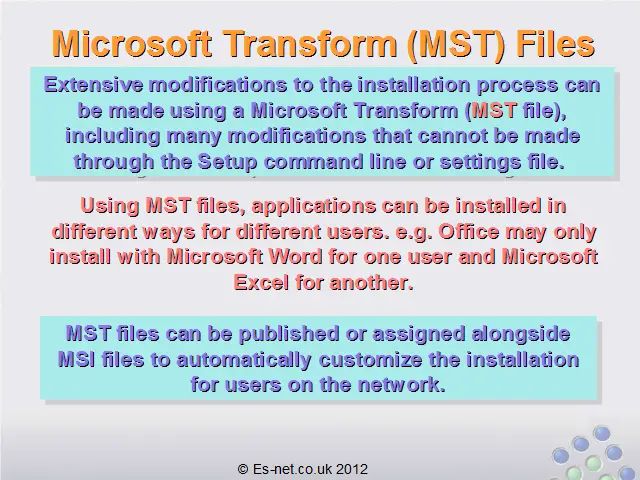 Microsoft Transform (MST) Files

Extensive modifications to the installation process can be made using a Microsoft Transform (MST file), including many modifications that cannot be made through the Setup command line or settings file.

Using MST files, applications can be installed in different ways for different users. e.g. Office may only install with Microsoft Word for one user and Microsoft Excel for another.

MST files can be published or assigned alongside MSI files to automatically customize the installation for users on the network.

© Es-net.co.uk 2012